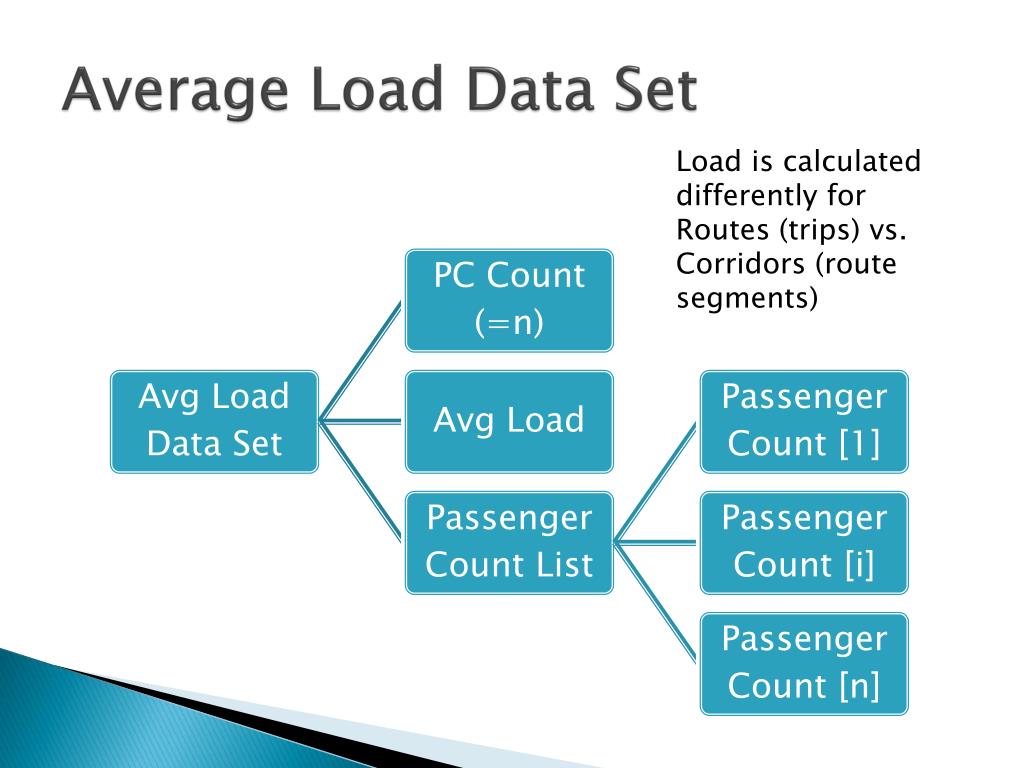 Average Load Data Set

Load is calculated differently for Routes (trips) vs. Corridors (route segments)

Avg Load Data Set

PC Count (=n)

Avg Load

Passenger Count List

Passenger Count [1]

Passenger Count [i]

Passenger Count [n]